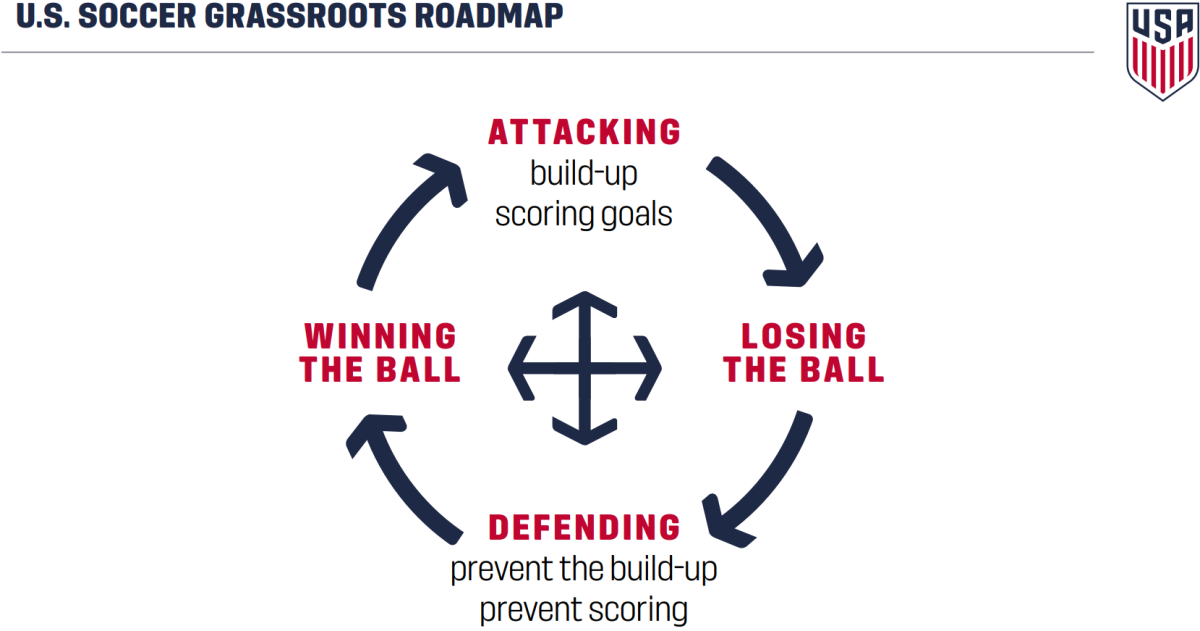 U.S. SOCCER GRASSROOTS ROADMAP

USA

ATTACKING
build-up
scoring goals

LOSING THE BALL

DEFENDING
prevent the build-up
prevent scoring

WINNING THE BALL